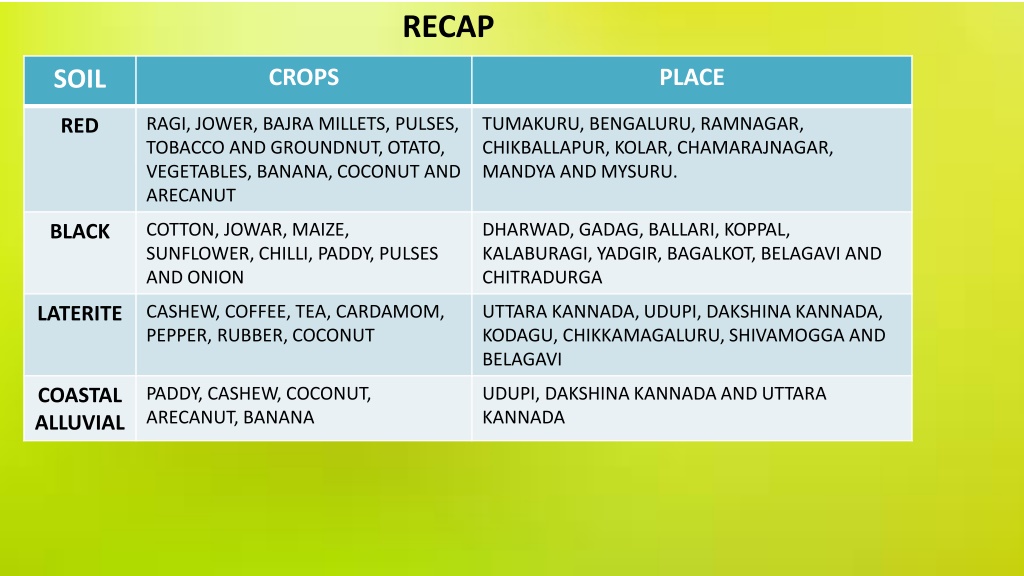 RECAP

| SOIL | CROPS | PLACE |
|---|---|---|
| RED | RAGI, JOWER, BAJRA MILLETS, PULSES, TOBACCO AND GROUNDNUT, OTATO, VEGETABLES, BANANA, COCONUT AND ARECANUT | TUMAKURU, BENGALURU, RAMNAGAR, CHIKBALLAPUR, KOLAR, CHAMARAJNAGAR, MANDYA AND MYSURU. |
| BLACK | COTTON, JOWAR, MAIZE, SUNFLOWER, CHILLI, PADDY, PULSES AND ONION | DHARWAD, GADAG, BALLARI, KOPPAL, KALABURAGI, YADGIR, BAGALKOT, BELAGAVI AND CHITRADURGA |
| LATERITE | CASHEW, COFFEE, TEA, CARDAMOM, PEPPER, RUBBER, COCONUT | UTTARA KANNADA, UDUPI, DAKSHINA KANNADA, KODAGU, CHIKKAMAGALURU, SHIVAMOGGA AND BELAGAVI |
| COASTAL ALLUVIAL | PADDY, CASHEW, COCONUT, ARECANUT, BANANA | UDUPI, DAKSHINA KANNADA AND UTTARA KANNADA |